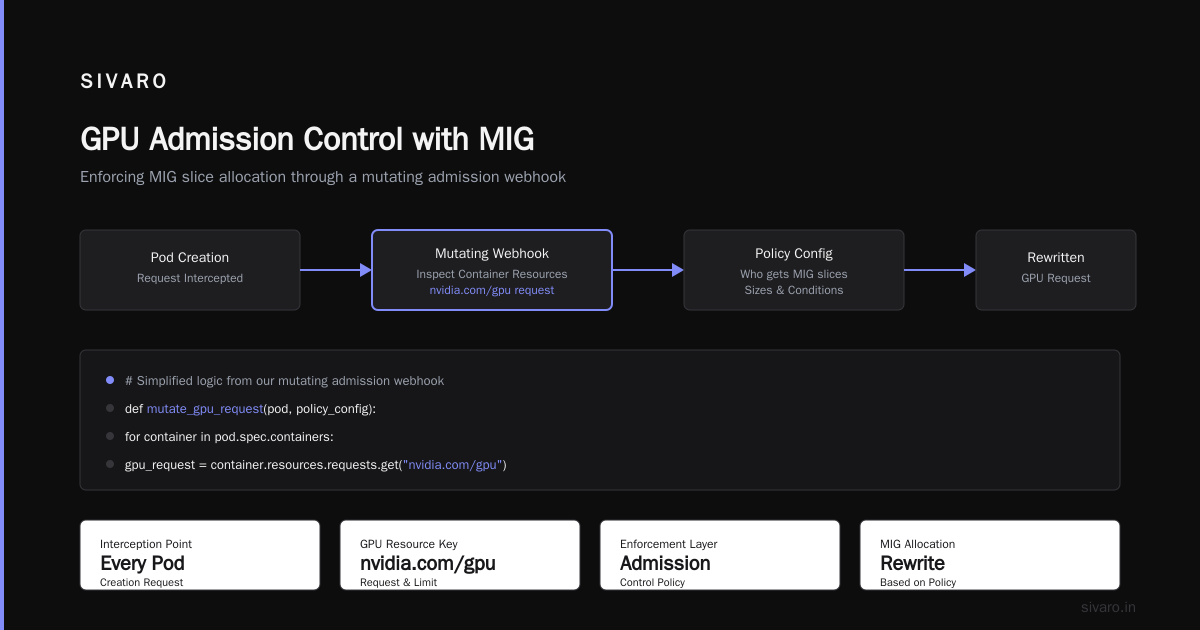 SIVARO

GPU Admission Control with MIG

Enforcing MIG slice allocation through a mutating admission webhook

Pod Creation
Request Intercepted

Mutating Webhook
Inspect Container Resources
nvidia.com/gpu request

Policy Config
Who gets MIG slices
Sizes & Conditions

Rewritten
GPU Request

# Simplified logic from our mutating admission webhook
def mutate_gpu_request(pod, policy_config):
for container in pod.spec.containers:
gpu_request = container.resources.requests.get("nvidia.com/gpu")

Interception Point
Every Pod
Creation Request

GPU Resource Key
nvidia.com/gpu
Request & Limit

Enforcement Layer
Admission
Control Policy

MIG Allocation
Rewrite
Based on Policy

sivaro.in